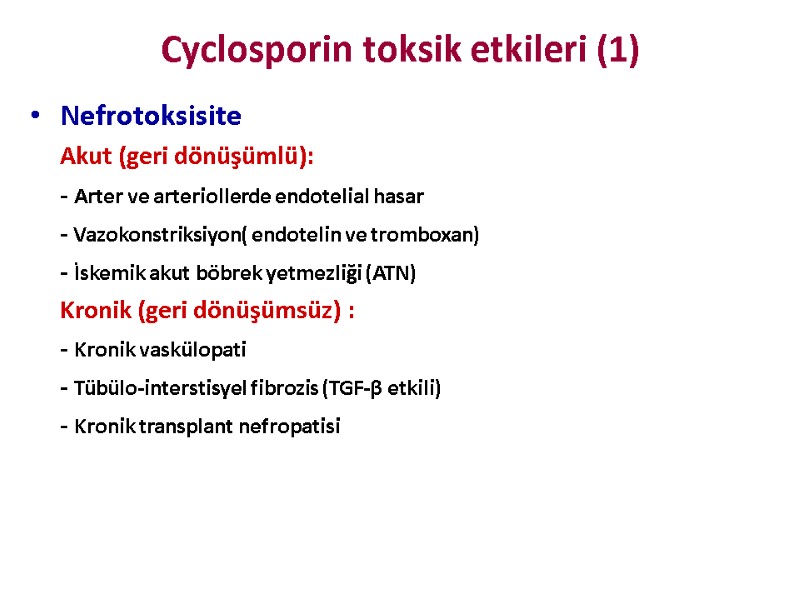 Cyclosporin toksik etkileri (1)

• Nefrotoksisite

Akut (geri dönüşümlü):

- Arter ve arteriollerde endotelial hasar

- Vazokonstriksiyon( endotelin ve tromboxan)

- İskemik akut böbrek yetmezliği (ATN)

Kronik (geri dönüşümsüz) :

- Kronik vaskülopati

- Tübülo-interstisyel fibrozis (TGF-β etkili)

- Kronik transplant nefropatisi